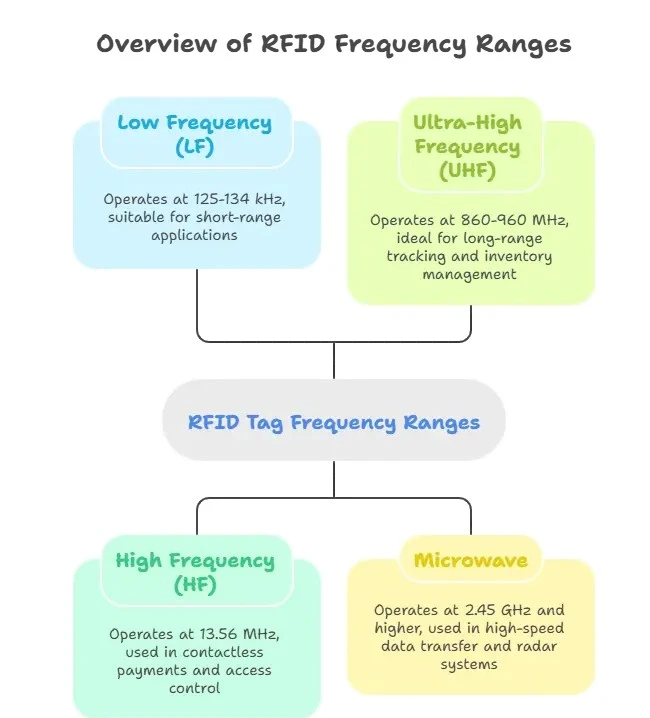 Overview of RFID Frequency Ranges

Low Frequency (LF)

Operates at 125-134 kHz, suitable for short-range applications

Ultra-High Frequency (UHF)

Operates at 860-960 MHz, ideal for long-range tracking and inventory management

RFID Tag Frequency Ranges

High Frequency (HF)

Operates at 13.56 MHz, used in contactless payments and access control

Microwave

Operates at 2.45 GHz and higher, used in high-speed data transfer and radar systems